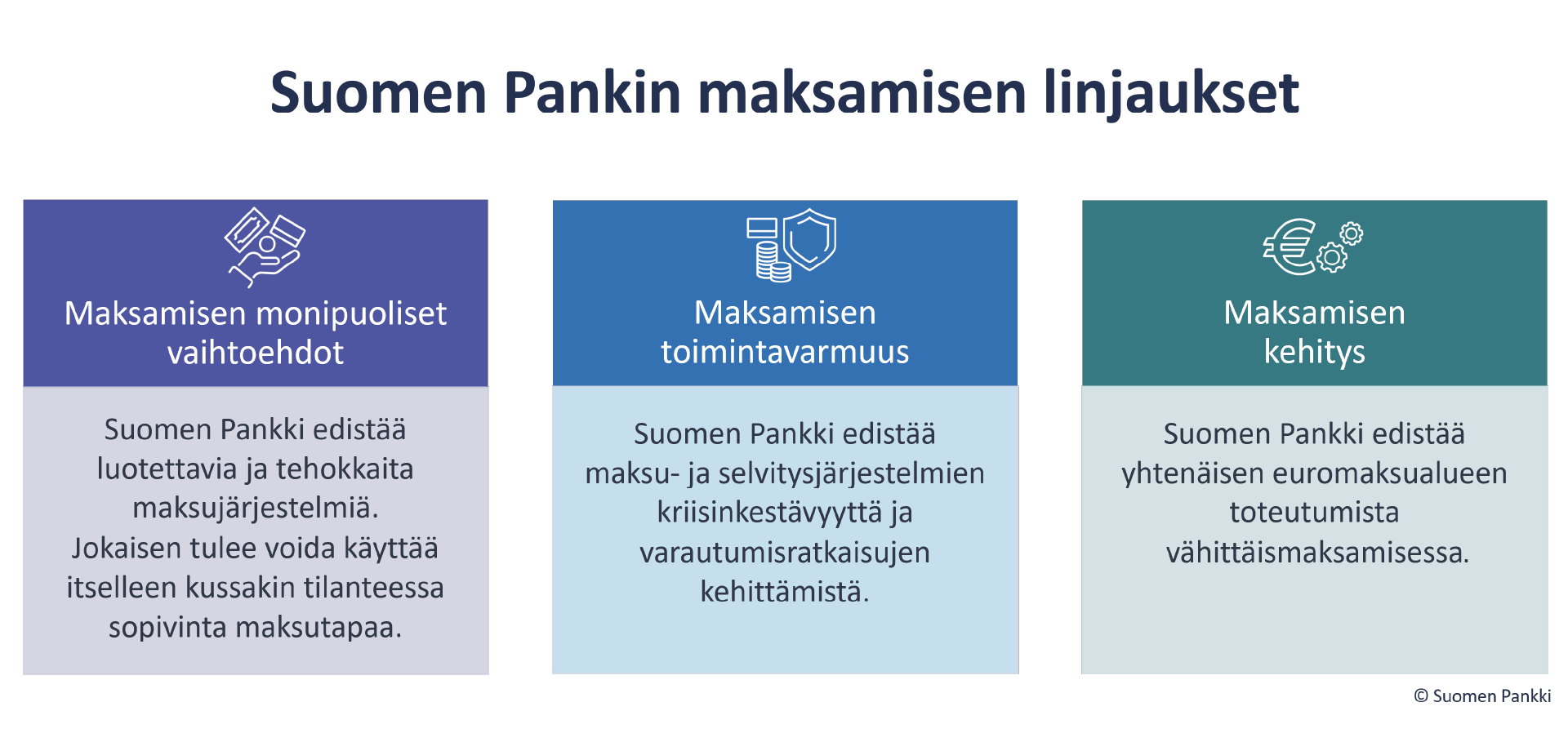 Suomen Pankin maksamisen linjaukset

Maksamisen monipuoliset vaihtoehdot

Suomen Pankki edistää luotettavia ja tehokkaita maksujärjestelmiä. Jokaisen tulee voida käyttää itselleen kussakin tilanteessa sopivinta maksutapaa.

Maksamisen toimintavarmuus

Suomen Pankki edistää maksu- ja selvitysjärjestelmien kriisinkestävyyttä ja varautumisratkaisujen kehittämistä.

Maksamisen kehitys

Suomen Pankki edistää yhtenäisen euromaksualueen toteutumista vähittäismaksamisessa.

© Suomen Pankki